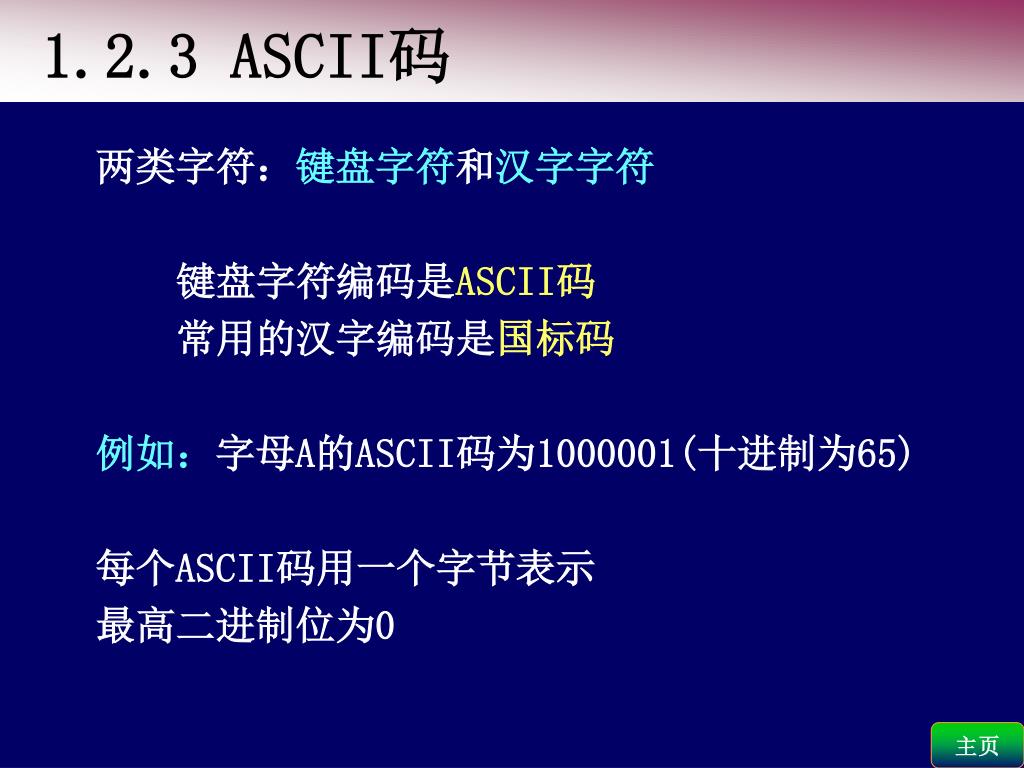 1.2.3 ASCII码

两类字符：键盘字符和汉字字符

键盘字符编码是ASCII码
常用的汉字编码是国标码

例如：字母A的ASCII码为1000001(十进制为65)

每个ASCII码用一个字节表示
最高二进制位为0

主页